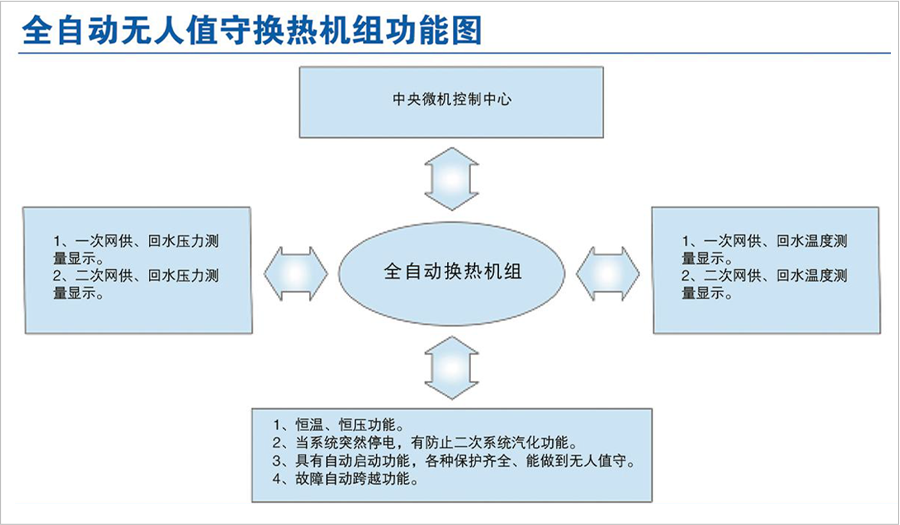 全自动无人值守换热机组功能图

中央微机控制中心

1、一次网供、回水压力测量显示。
2、二次网供、回水压力测量显示。

全自动换热机组

1、一次网供、回水温度测量显示。
2、二次网供、回水温度测量显示。

1、恒温、恒压功能。
2、当系统突然停电，有防止二次系统汽化功能。
3、具有自动启动功能，各种保护齐全、能做到无人值守。
4、故障自动跨越功能。